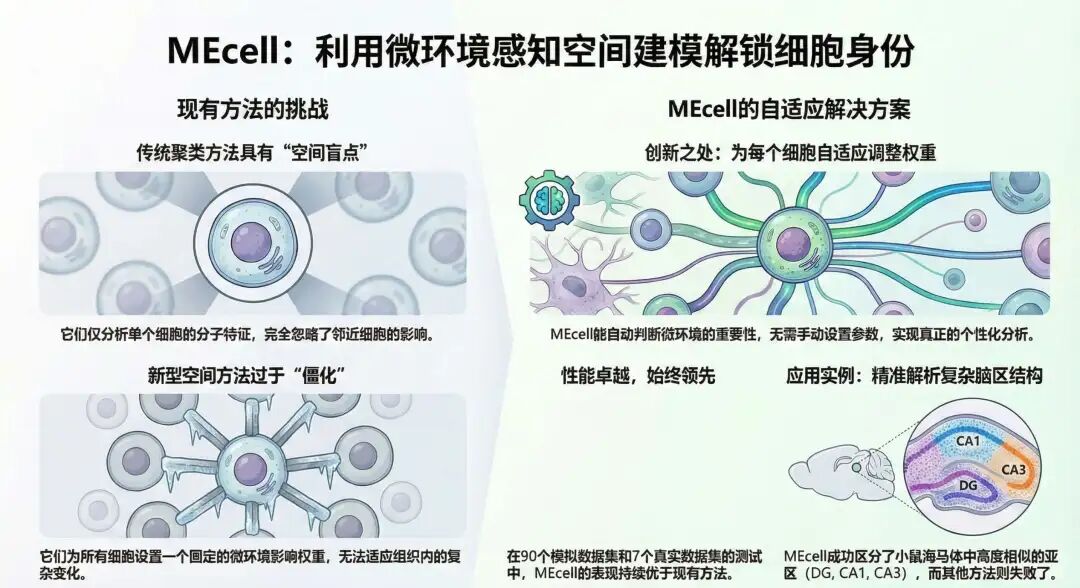 MEcell：利用微环境感知空间建模解锁细胞身份

现有方法的挑战

传统聚类方法具有“空间盲点”

它们仅分析单个细胞的分子特征，完全忽略了邻近细胞的影响。

新型空间方法过于“僵化”

它们为所有细胞设置一个固定的微环境影响权重，无法适应组织内的复杂变化。

MEcell的自适应解决方案

创新之处：为每个细胞自适应调整权重

MEcell能自动判断微环境的重要性，无需手动设置参数，实现真正的个性化分析。

性能卓越，始终领先

在90个模拟数据集和7个真实数据集的测试中，MEcell的表现持续优于现有方法。

应用实例：精准解析复杂脑区结构

CA1

CA3

DG

MEcell成功区分了小鼠海马体中高度相似的亚区（DG, CA1, CA3），而其他方法则失败了。